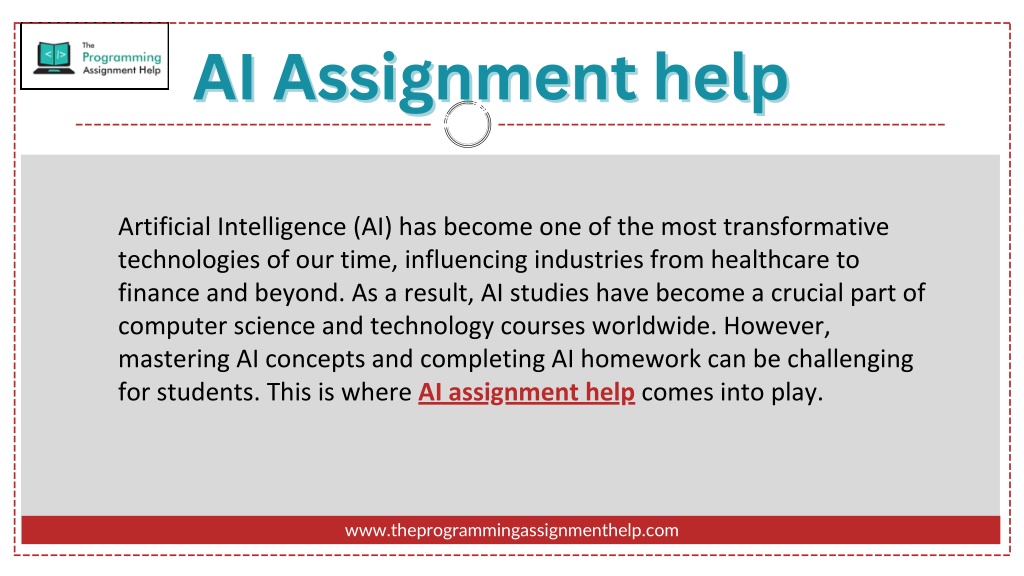 The Programming Assignment Help

AI Assignment help

Artificial Intelligence (AI) has become one of the most transformative technologies of our time, influencing industries from healthcare to finance and beyond. As a result, AI studies have become a crucial part of computer science and technology courses worldwide. However, mastering AI concepts and completing AI homework can be challenging for students. This is where AI assignment help comes into play.

www.theprogrammingassignmenthelp.com